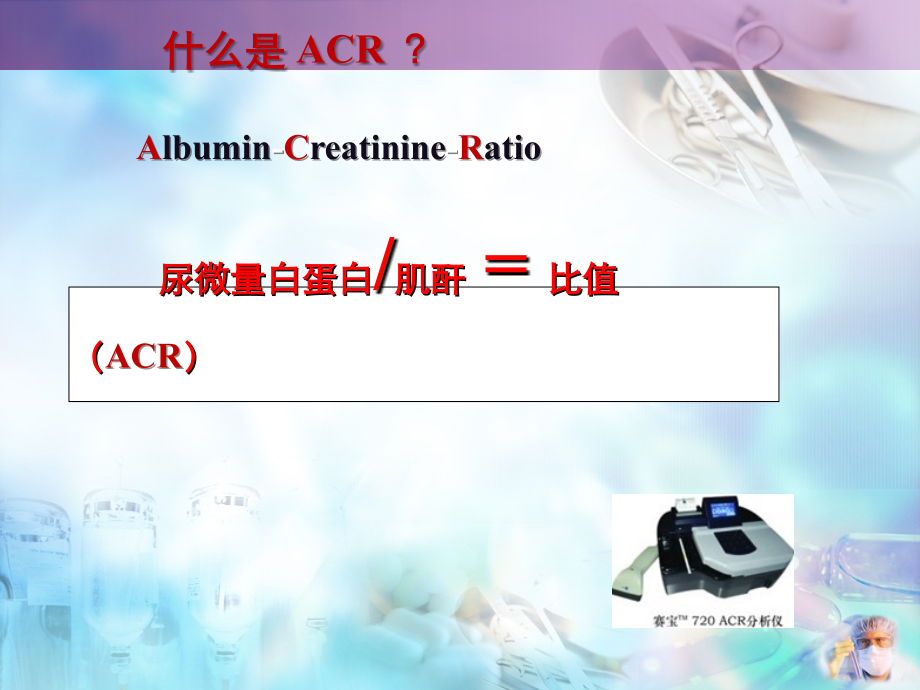 什么是 ACR ？

Albumin-Creatinine-Ratio

尿微量白蛋白/肌酐 = 比值

（ACR）

赛宝™ 720 ACR分析仪